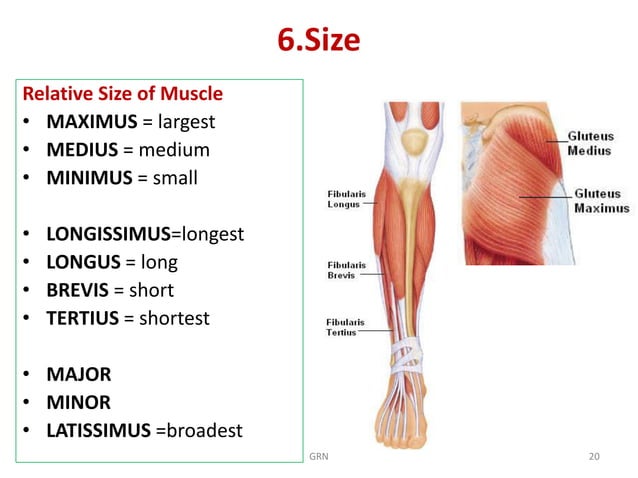 6.Size

Relative Size of Muscle
• MAXIMUS = largest
• MEDIUS = medium
• MINIMUS = small

• LONGISSIMUS=longest
• LONGUS = long
• BREVIS = short
• TERTIUS = shortest

• MAJOR
• MINOR
• LATISSIMUS =broadest

Fibularis Longus
Fibularis Brevis
Fibularis Tertius

Gluteus Medius
Gluteus Maximus

GRN

20